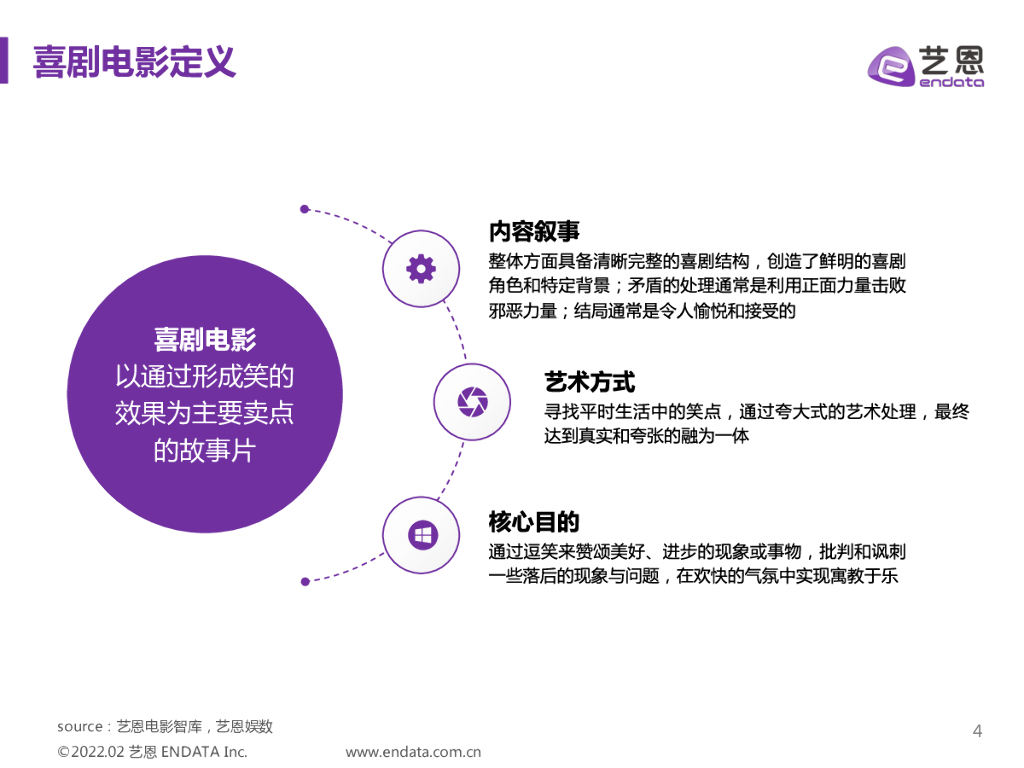 喜剧电影定义

艺恩
endata

喜剧电影
以通过形成笑的效果为主要卖点的故事片

内容叙事
整体方面具备清晰完整的喜剧结构，创造了鲜明的喜剧角色和特定背景；矛盾的处理通常是利用正面力量击败邪恶力量；结局通常是令人愉悦和接受的

艺术方式
寻找平时生活中的笑点，通过夸大式的艺术处理，最终达到真实和夸张的融为一体

核心目的
通过逗笑来赞颂美好、进步的现象或事物，批判和讽刺一些落后的现象与问题，在欢快的气氛中实现寓教于乐

source：艺恩电影智库，艺恩娱数
©2022.02 艺恩 ENDATA Inc.
www.endata.com.cn
4